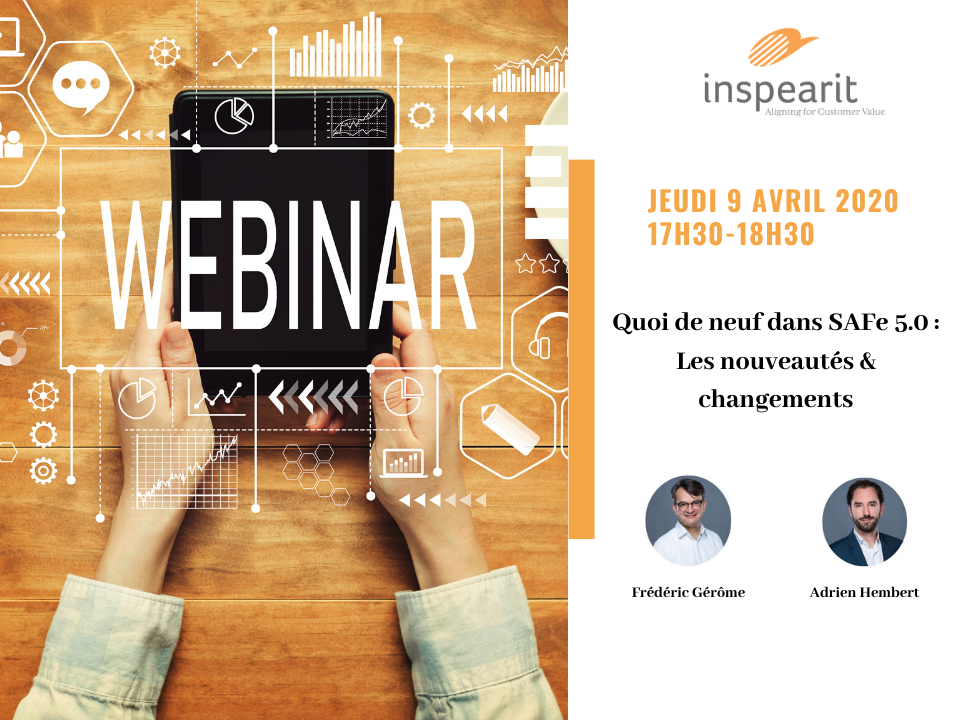 WEBINAR

inspearit
Aligning for Customer Value

JEUDI 9 AVRIL 2020
17H30-18H30

Quoi de neuf dans SAFe 5.0 : Les nouveautés & changements

Frédéric Gérôme

Adrien Hembert